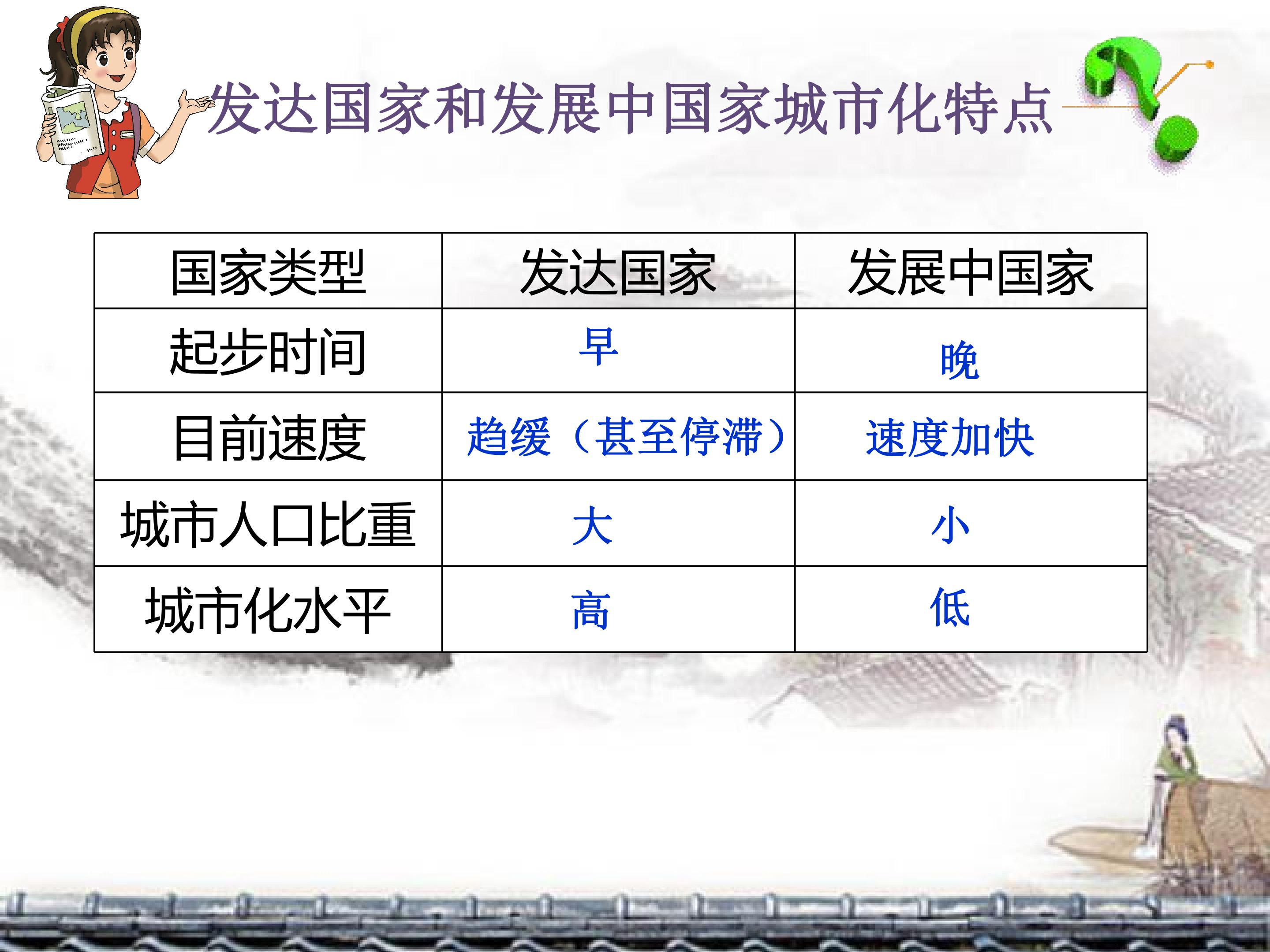 发达国家和发展中国家城市化特点

| 国家类型 | 发达国家 | 发展中国家 |
|---|---|---|
| 起步时间 | 早 | 晚 |
| 目前速度 | 趋缓（甚至停滞） | 速度加快 |
| 城市人口比重 | 大 | 小 |
| 城市化水平 | 高 | 低 |